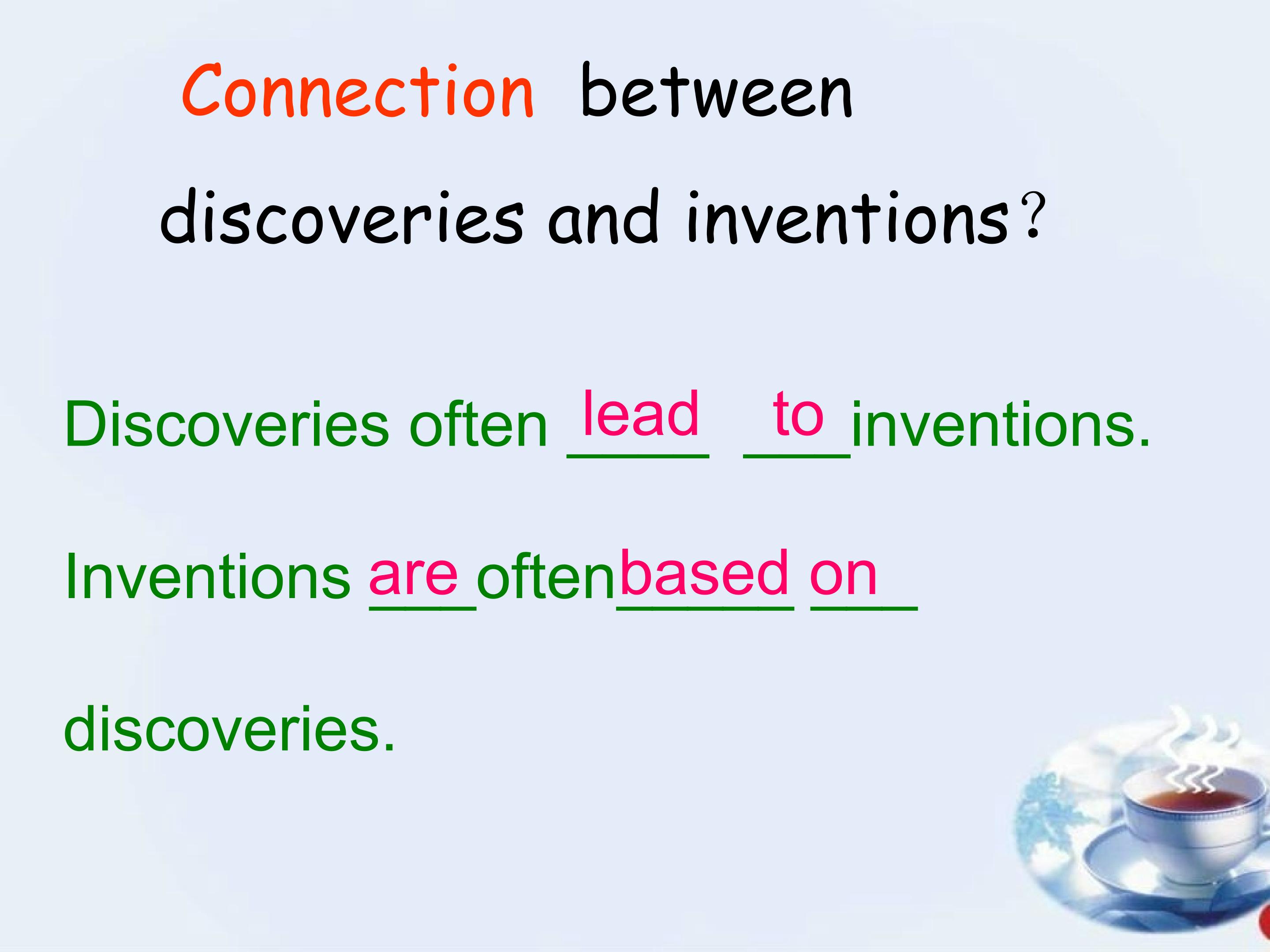 Connection between discoveries and inventions?

Discoveries often lead to inventions.

Inventions are often based on discoveries.